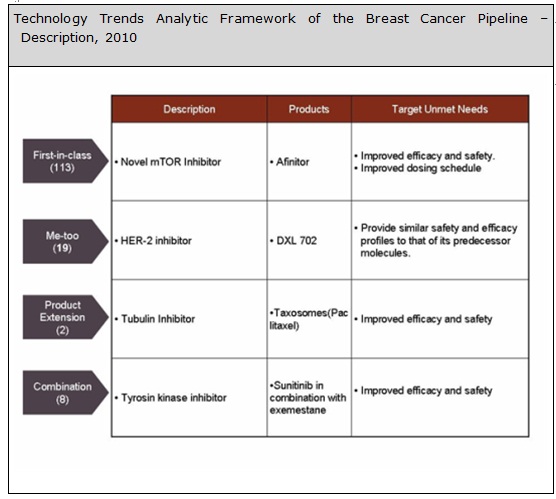 Technology Trends Analytic Framework of the Breast Cancer Pipeline – Description, 2010

| | Description | Products | Target Unmet Needs |
|---|---|---|---|
| First-in-class (113) | • Novel mTOR Inhibitor | • Afinitor | • Improved efficacy and safety. • Improved dosing schedule |
| Me-too (19) | • HER-2 inhibitor | • DXL 702 | • Provide similar safety and efficacy profiles to that of its predecessor molecules. |
| Product Extension (2) | • Tubulin Inhibitor | •Taxosomes(Paclitaxel) | • Improved efficacy and safety |
| Combination (8) | • Tyrosin kinase inhibitor | •Sunitinib in combination with exemestane | • Improved efficacy and safety |